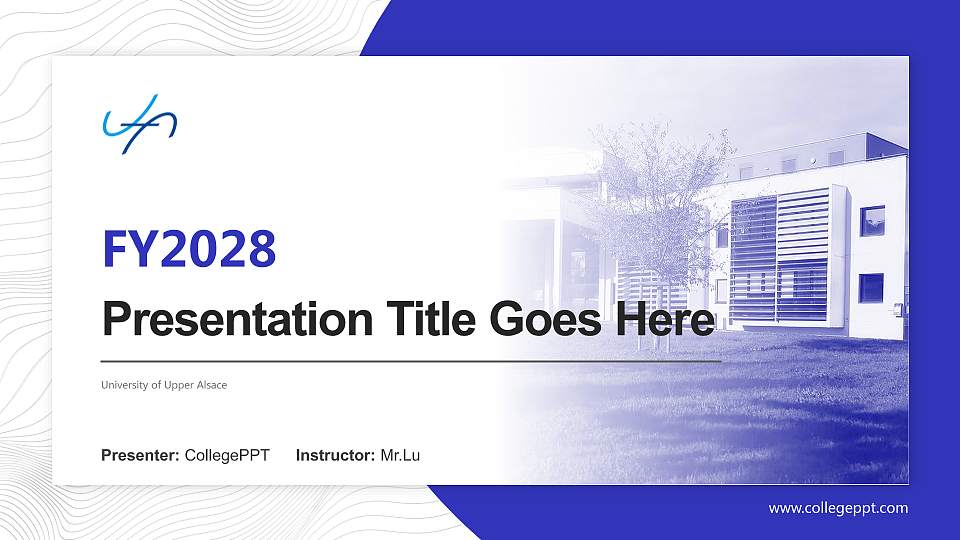 FY2028

Presentation Title Goes Here

University of Upper Alsace

Presenter: CollegePPT Instructor: Mr.Lu

www.collegeppt.com